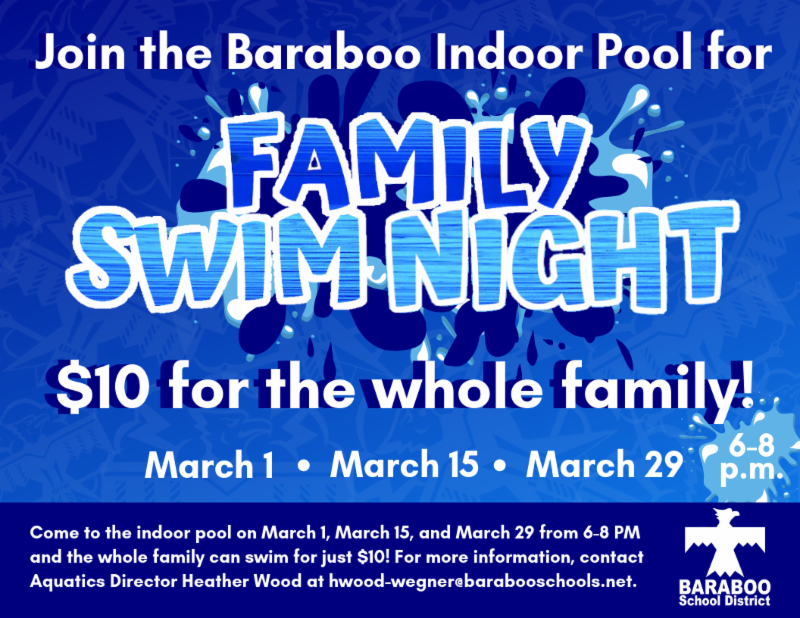 Join the Baraboo Indoor Pool for

FAMILY SWIM NIGHT

$10 for the whole family!

March 1 • March 15 • March 29

6-8 p.m.

Come to the indoor pool on March 1, March 15, and March 29 from 6-8 PM and the whole family can swim for just $10! For more information, contact Aquatics Director Heather Wood at hwood-wegner@barabooschools.net.

BARABOO School District